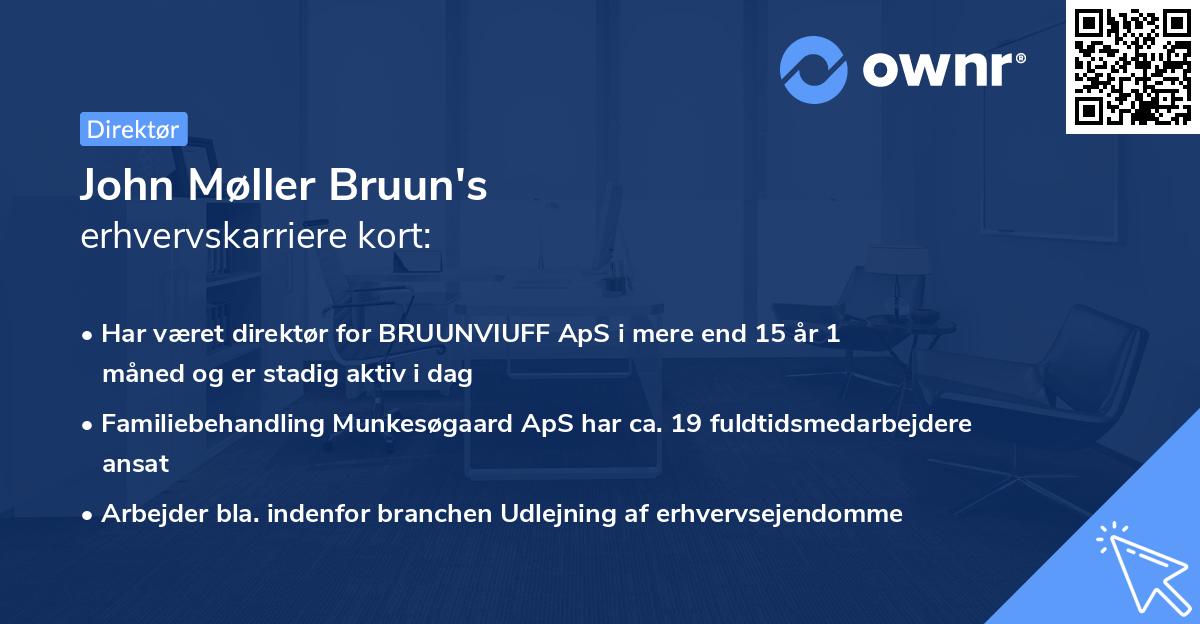 ownr®

Direktør

John Møller Bruun's
erhvervskarriere kort:

• Har været direktør for BRUUNVIUFF ApS i mere end 15 år 1 måned og er stadig aktiv i dag

• Familiebehandling Munkesøgaard ApS har ca. 19 fuldtidsmedarbejdere ansat

• Arbejder bla. indenfor branchen Udlejning af erhvervsejendomme